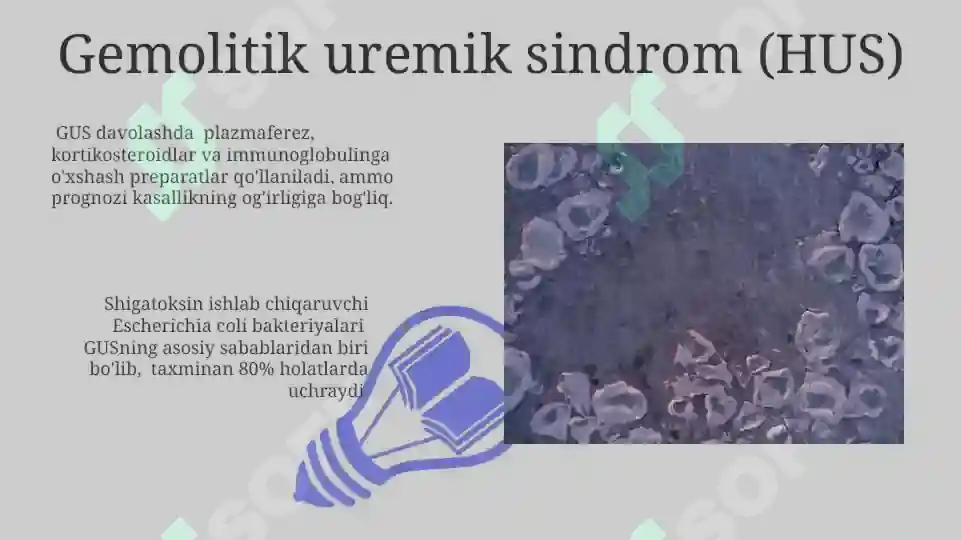 Gemolitik uremik sindrom (HUS)

GUS davolashda plazmaferez, kortikosteroidlar va immunoglobulinga o'xshash preparatlar qo'llaniladi, ammo prognozi kasallikning og'irligiga bog'liq.

Shigatoksin ishlab chiqaruvchi Escherichia coli bakteriyalari GUSning asosiy sabablaridan biri bo'lib, taxminan 80% holatlarda uchraydi